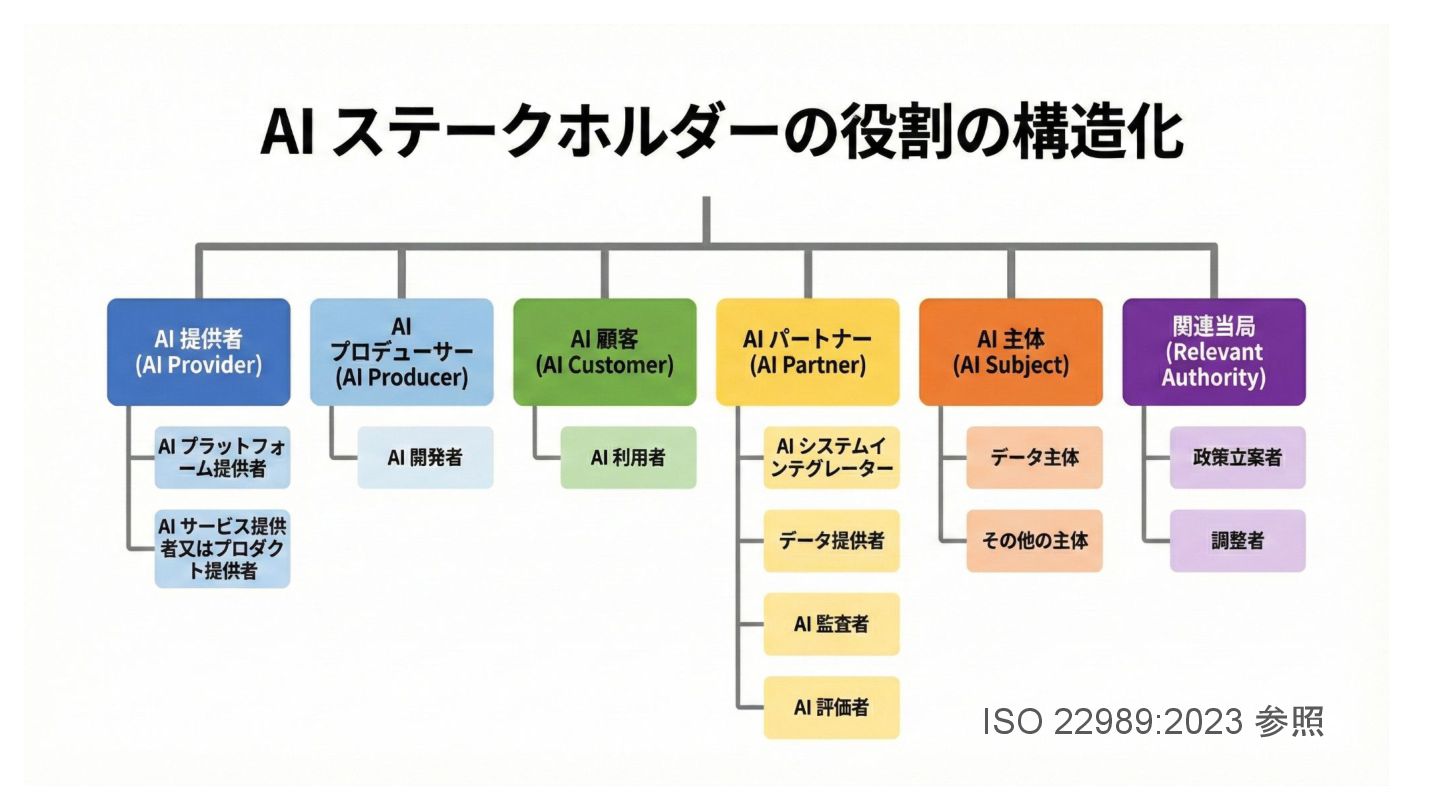 AI ステークホルダーの役割の構造化

AI 提供者
(AI Provider)

AI プラットフォーム提供者

AI サービス提供者又はプロダクト提供者

AI
プロデューサー
(AI Producer)

AI 開発者

AI 顧客
(AI Customer)

AI 利用者

AI パートナー
(AI Partner)

AI システムインテグレーター

データ提供者

AI 監査者

AI 評価者

AI 主体
(AI Subject)

データ主体

その他の主体

関連当局
(Relevant Authority)

政策立案者

調整者

ISO 22989:2023 参照